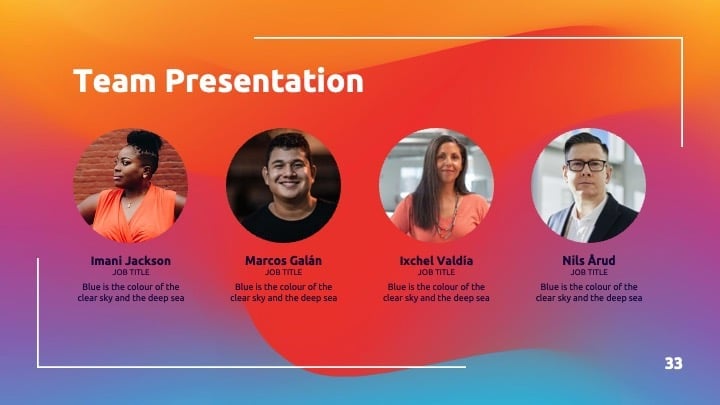 Team Presentation

Imani Jackson
JOB TITLE
Blue is the colour of the clear sky and the deep sea

Marcos Galán
JOB TITLE
Blue is the colour of the clear sky and the deep sea

Ixchel Valdía
JOB TITLE
Blue is the colour of the clear sky and the deep sea

Nils Årud
JOB TITLE
Blue is the colour of the clear sky and the deep sea

33